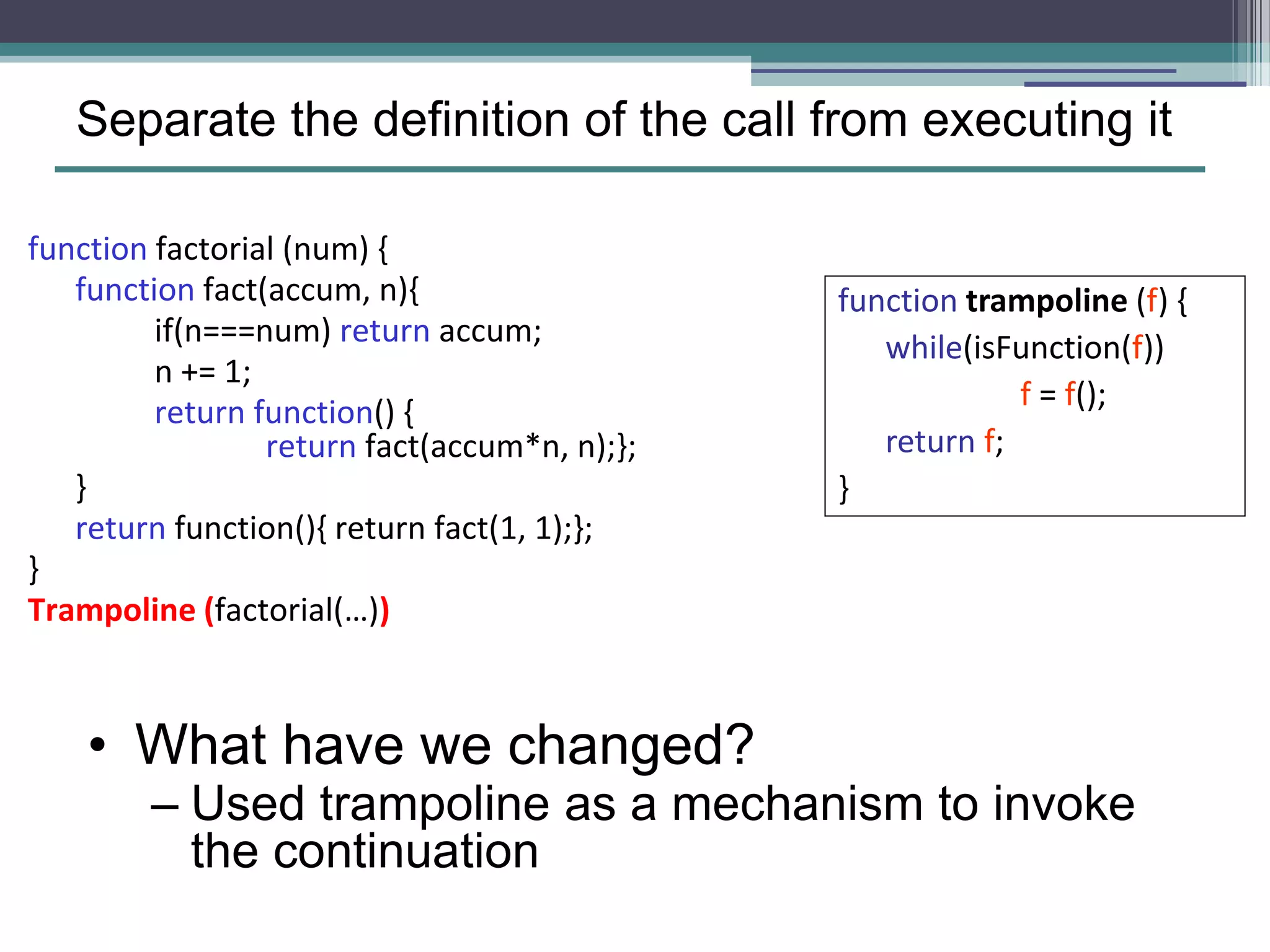 Separate the definition of the call from executing it

function factorial (num) {
function fact(accum, n){
if(n===num) return accum;
n += 1;
return function() {
return fact(accum*n, n);};
}
return function(){ return fact(1, 1);};
}
Trampoline (factorial(…))

function trampoline (f) {
while(isFunction(f))
f = f();
return f;
}

• What have we changed?
– Used trampoline as a mechanism to invoke the continuation